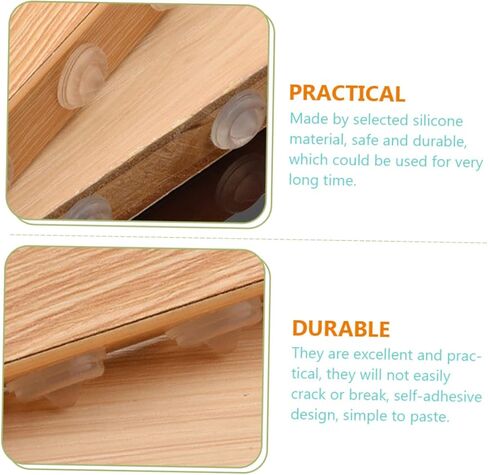 PRACTICAL
Made by selected silicone material, safe and durable, which could be used for very long time.

DURABLE
They are excellent and practical, they will not easily crack or break, self-adhesive design, simple to paste.